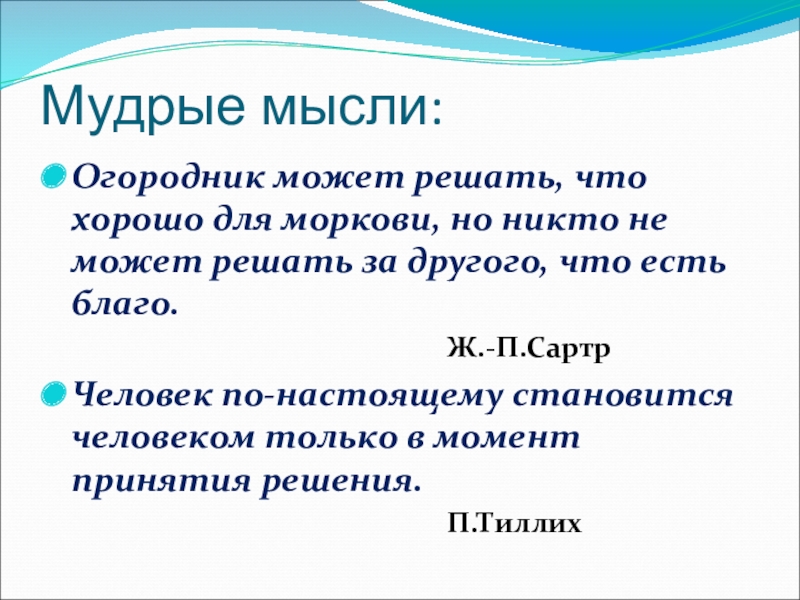 Мудрые мысли:

Огородник может решать, что хорошо для моркови, но никто не может решать за другого, что есть благо.

Ж.-П.Сартр

Человек по-настоящему становится человеком только в момент принятия решения.

П.Тиллих